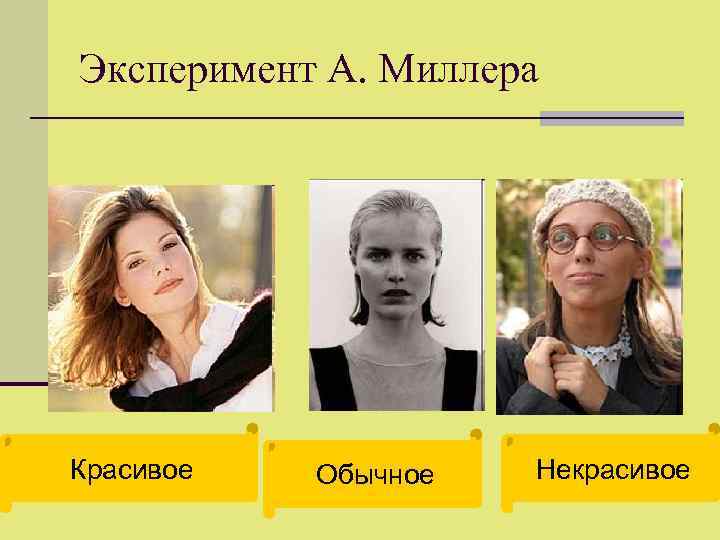 Эксперимент А. Миллера

Красивое

Обычное

Некрасивое